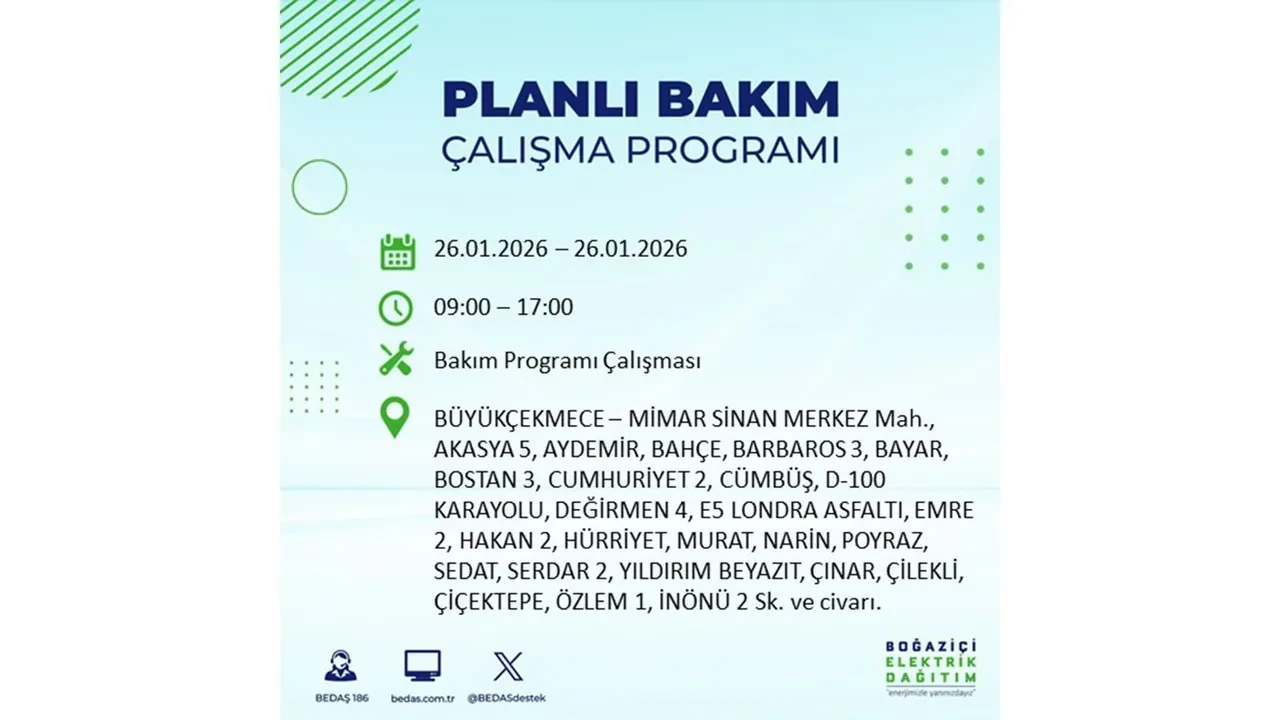 PLANLI BAKIM
ÇALIŞMA PROGRAMI

26.01.2026 – 26.01.2026

09:00 – 17:00

Bakım Programı Çalışması

BÜYÜKÇEKMECE – MİMAR SİNAN MERKEZ Mah., AKASYA 5, AYDEMİR, BAHÇE, BARBAROS 3, BAYAR, BOSTAN 3, CUMHURİYET 2, CÜMBÜŞ, D-100 KARAYOLU, DEĞİRMEN 4, E5 LONDRA ASFALTI, EMRE 2, HAKAN 2, HÜRRİYET, MURAT, NARİN, POYRAZ, SEDAT, SERDAR 2, YILDIRIM BEYAZIT, ÇINAR, ÇİLEKLİ, ÇİÇEKTEPE, ÖZLEM 1, İNÖNÜ 2 Sk. ve civarı.

BEDAŞ 186
bedas.com.tr
@BEDASdestek

BOĞAZİÇİ ELEKTRİK DAĞITIM
"enerjimizle yanınızdayız"